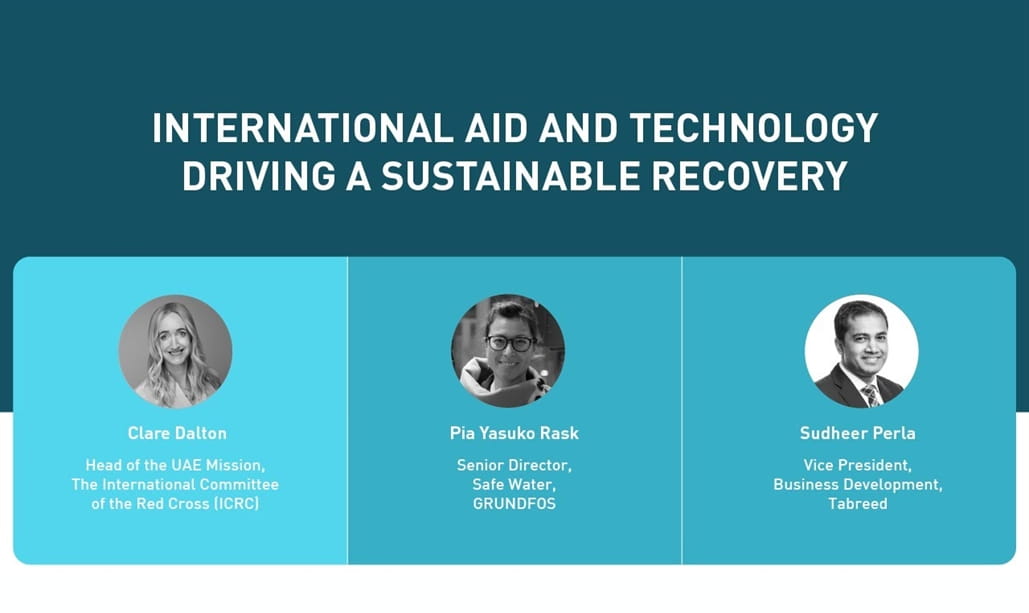 INTERNATIONAL AID AND TECHNOLOGY DRIVING A SUSTAINABLE RECOVERY

Clare Dalton

Head of the UAE Mission, The International Committee of the Red Cross (ICRC)

Pia Yasuko Rask

Senior Director, Safe Water, GRUNDFOS

Sudheer Perla

Vice President, Business Development, Tabreed